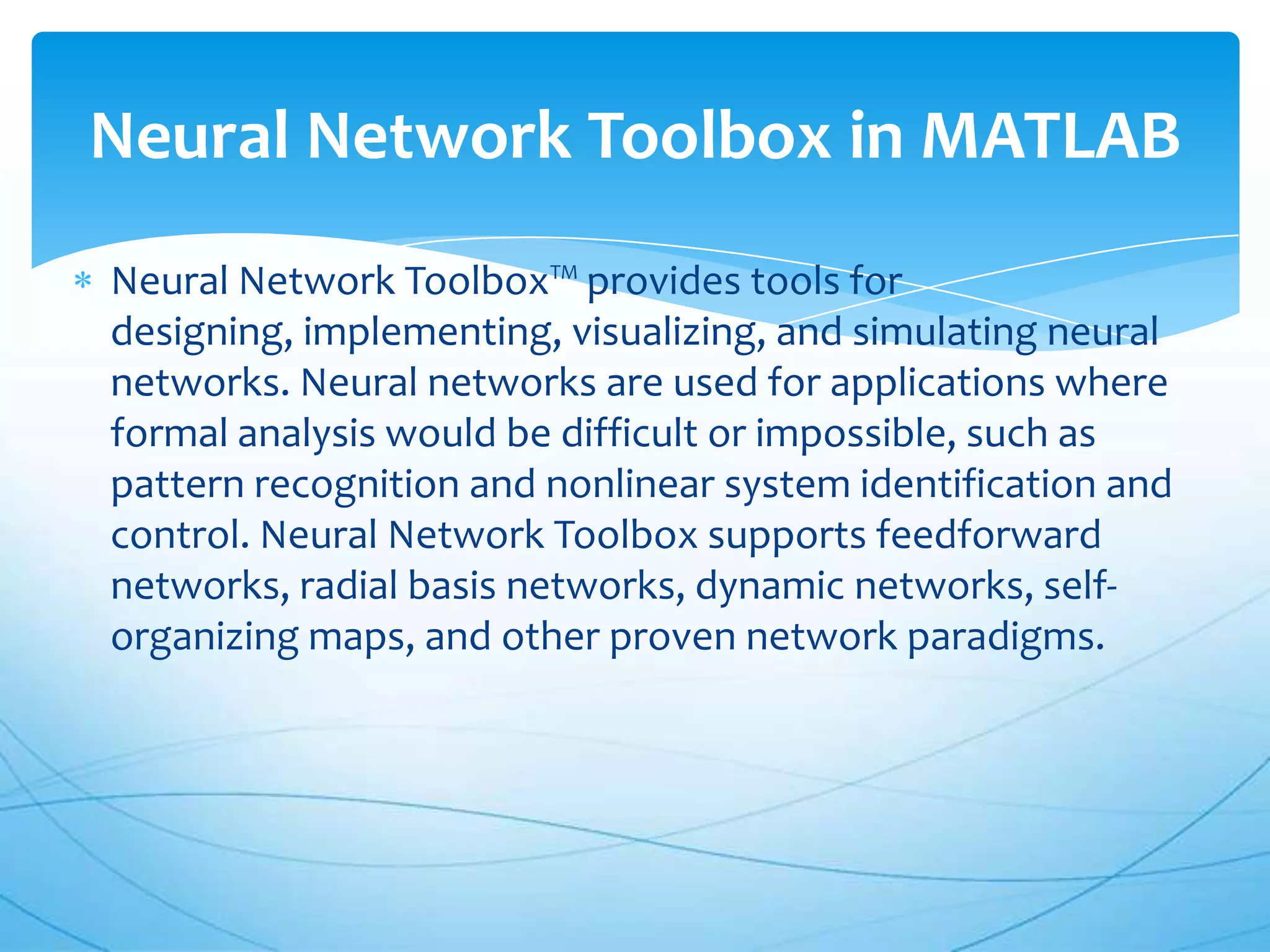 Neural Network Toolbox in MATLAB

* Neural Network Toolbox™ provides tools for designing, implementing, visualizing, and simulating neural networks. Neural networks are used for applications where formal analysis would be difficult or impossible, such as pattern recognition and nonlinear system identification and control. Neural Network Toolbox supports feedforward networks, radial basis networks, dynamic networks, self-organizing maps, and other proven network paradigms.